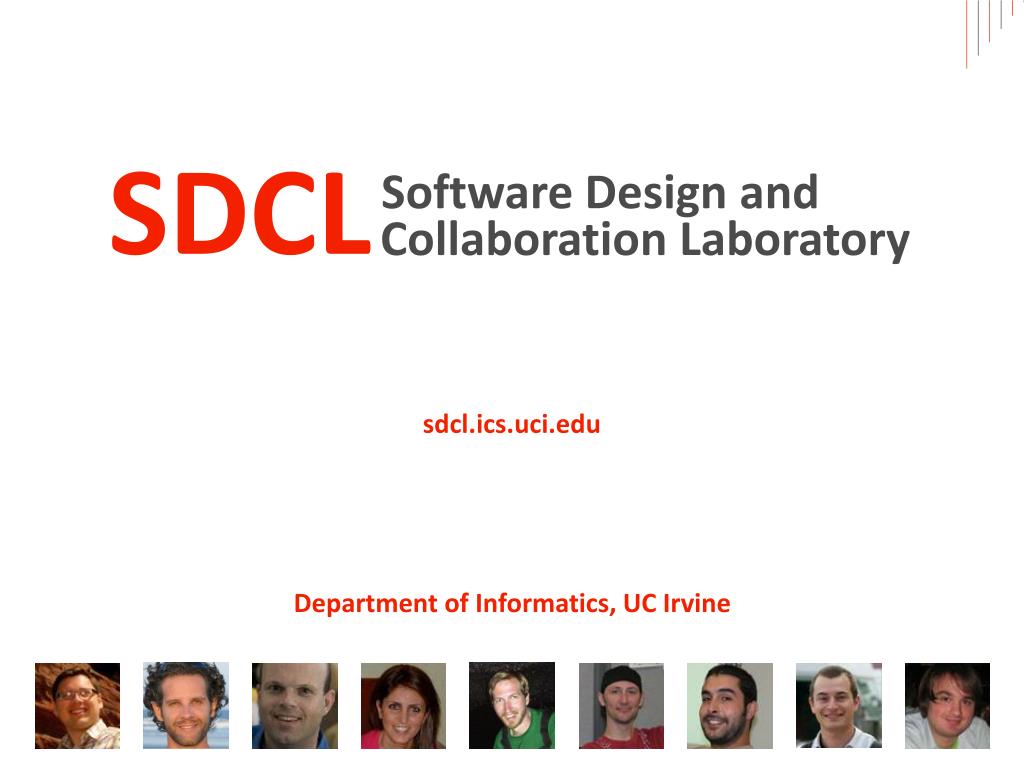 SDCL Software Design and Collaboration Laboratory

sdcl.ics.uci.edu

Department of Informatics, UC Irvine